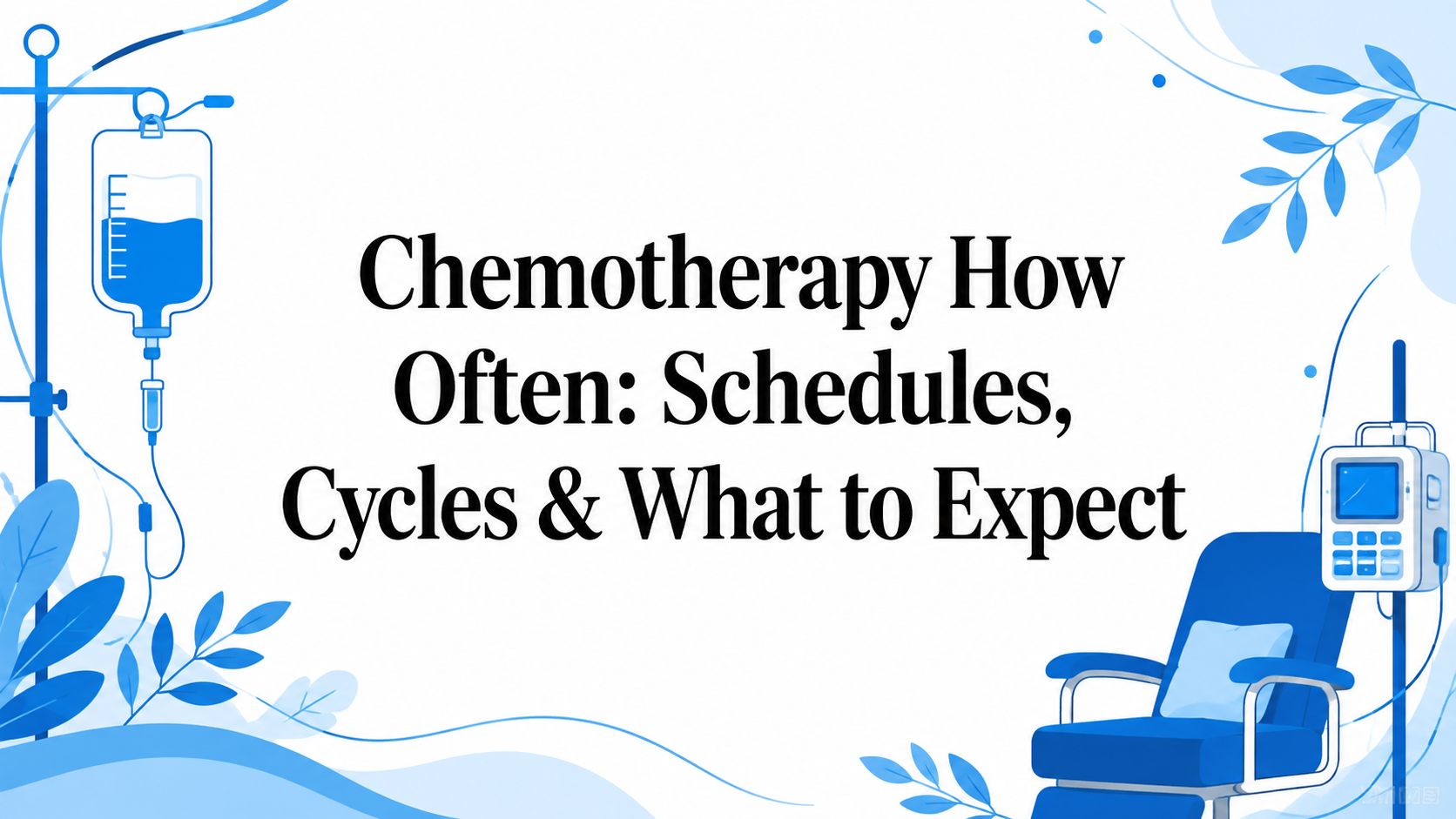 Chemotherapy How Often: Schedules, Cycles & What to Expect